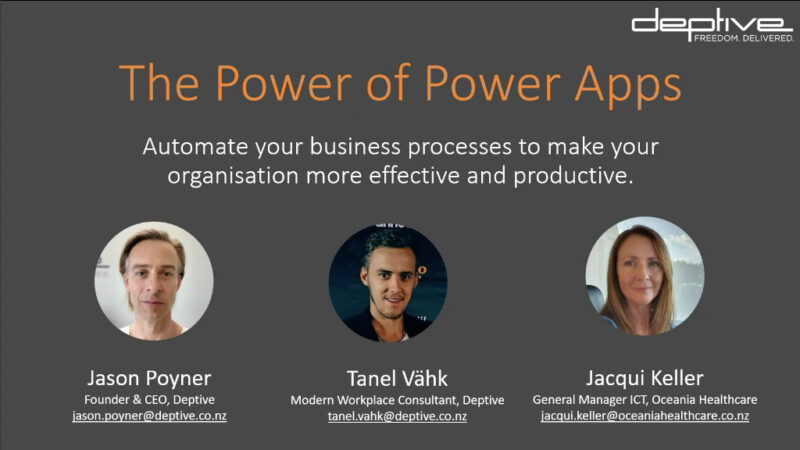 deptive
FREEDOM. DELIVERED.

The Power of Power Apps

Automate your business processes to make your organisation more effective and productive.

Jason Poyner
Founder & CEO, Deptive
jason.poyner@deptive.co.nz

Tanel Vähk
Modern Workplace Consultant, Deptive
tanel.vahk@deptive.co.nz

Jacqui Keller
General Manager ICT, Oceania Healthcare
jacqui.keller@oceaniahealthcare.co.nz